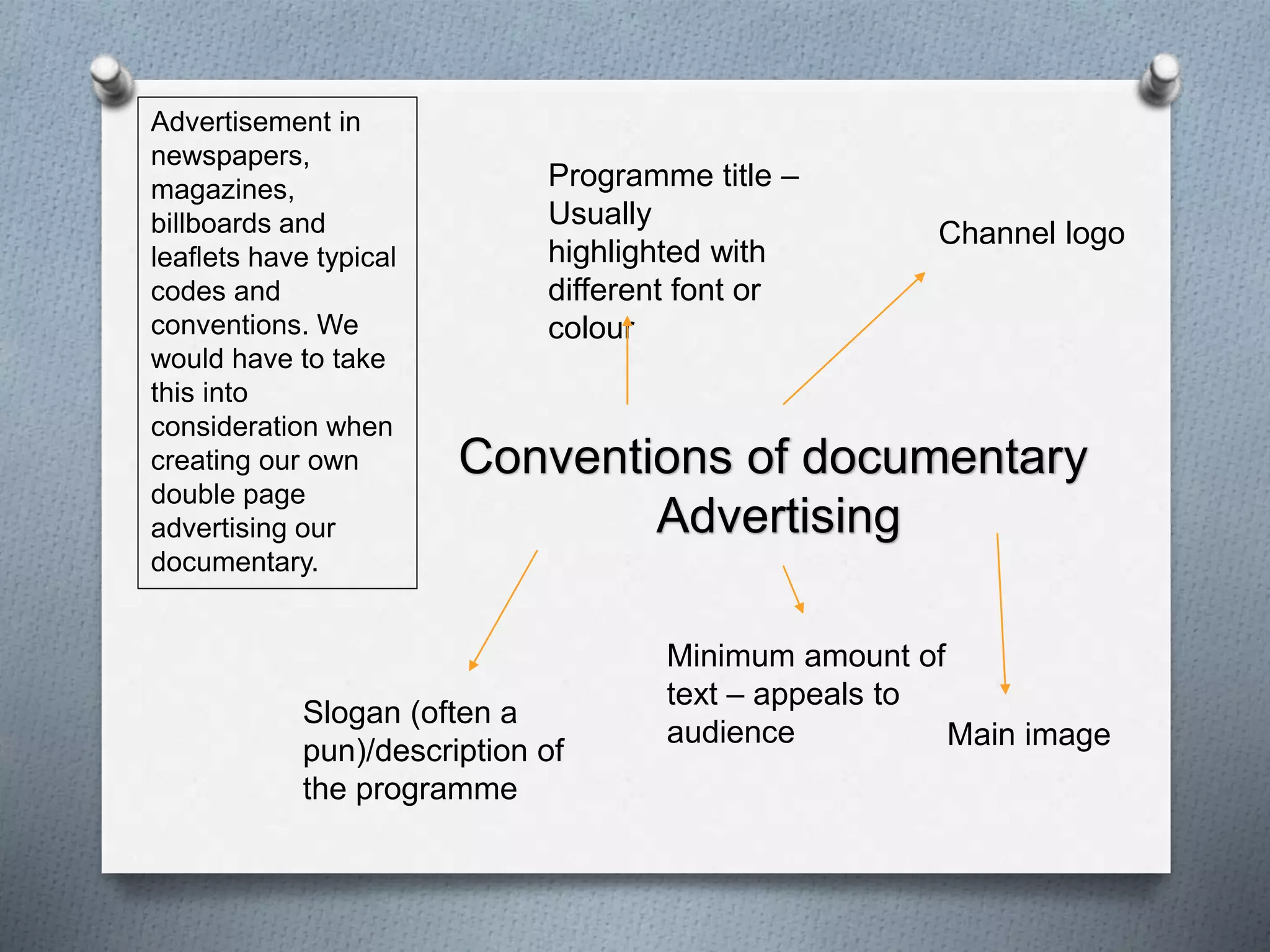 Advertisement in newspapers, magazines, billboards and leaflets have typical codes and conventions. We would have to take this into consideration when creating our own double page advertising our documentary.

Programme title – Usually highlighted with different font or colour

Channel logo

Conventions of documentary Advertising

Slogan (often a pun)/description of the programme

Minimum amount of text – appeals to audience

Main image